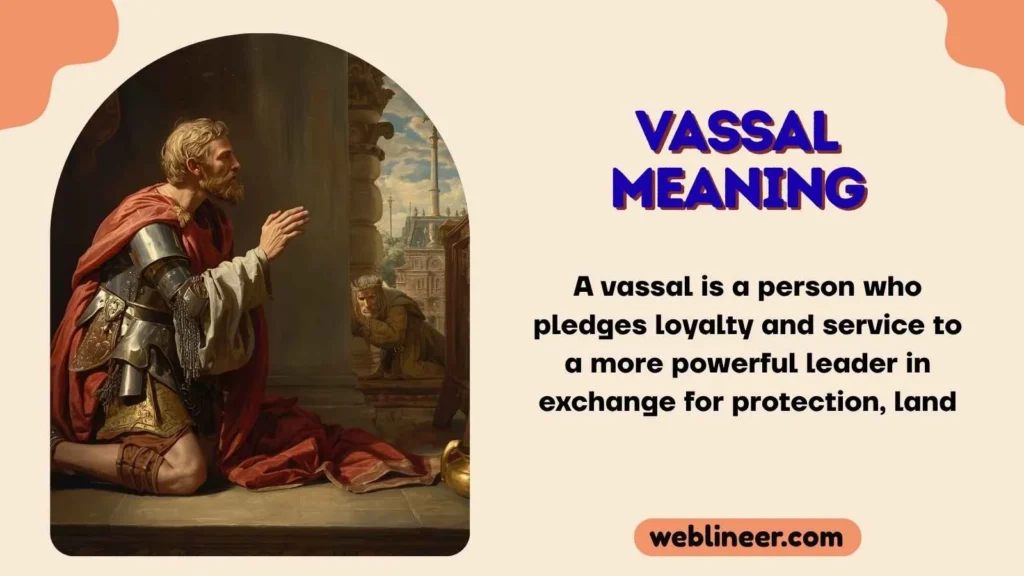 VASSAL MEANING

A vassal is a person who pledges loyalty and service to a more powerful leader in exchange for protection, land

weblineer.com